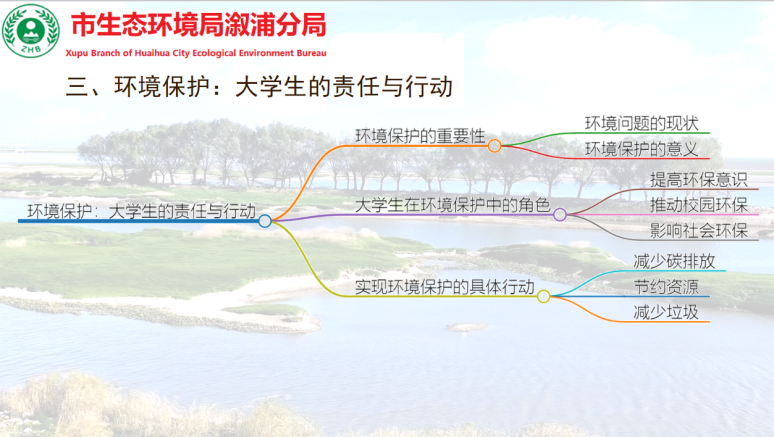 ZHB

市生态环境局溆浦分局

Xupu Branch of Huaihua City Ecological Environment Bureau

三、环境保护：大学生的责任与行动

环境保护：大学生的责任与行动

环境保护的重要性

环境问题的现状

环境保护的意义

大学生在环境保护中的角色

提高环保意识

推动校园环保

影响社会环保

实现环境保护的具体行动

减少碳排放

节约资源

减少垃圾